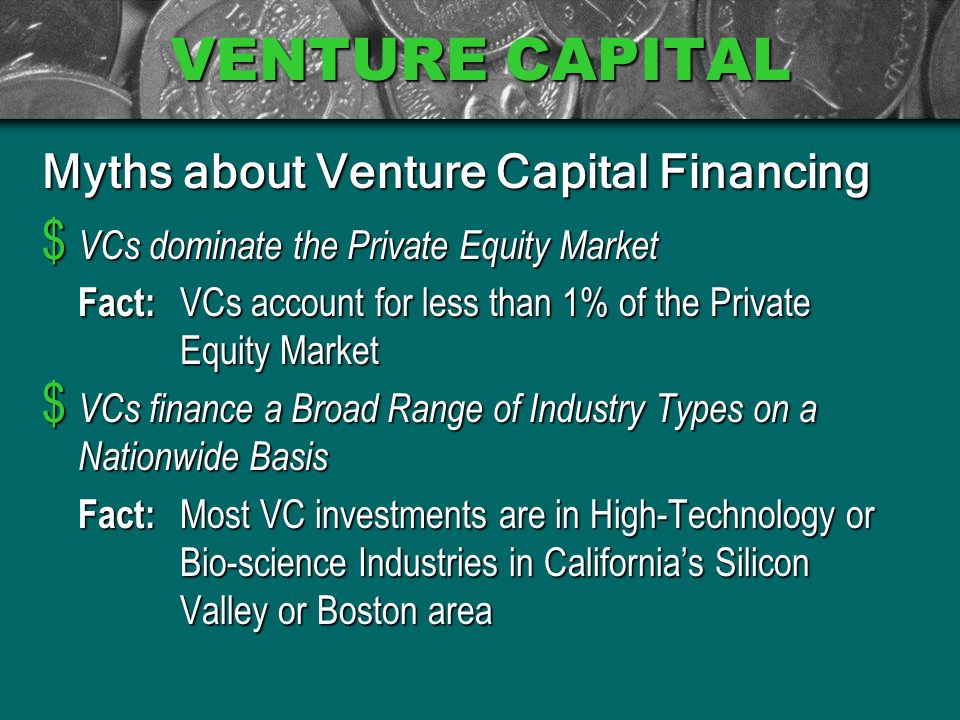 VENTURE CAPITAL

Myths about Venture Capital Financing

$ VCs dominate the Private Equity Market

Fact: VCs account for less than 1% of the Private Equity Market

$ VCs finance a Broad Range of Industry Types on a Nationwide Basis

Fact: Most VC investments are in High-Technology or Bio-science Industries in California's Silicon Valley or Boston area